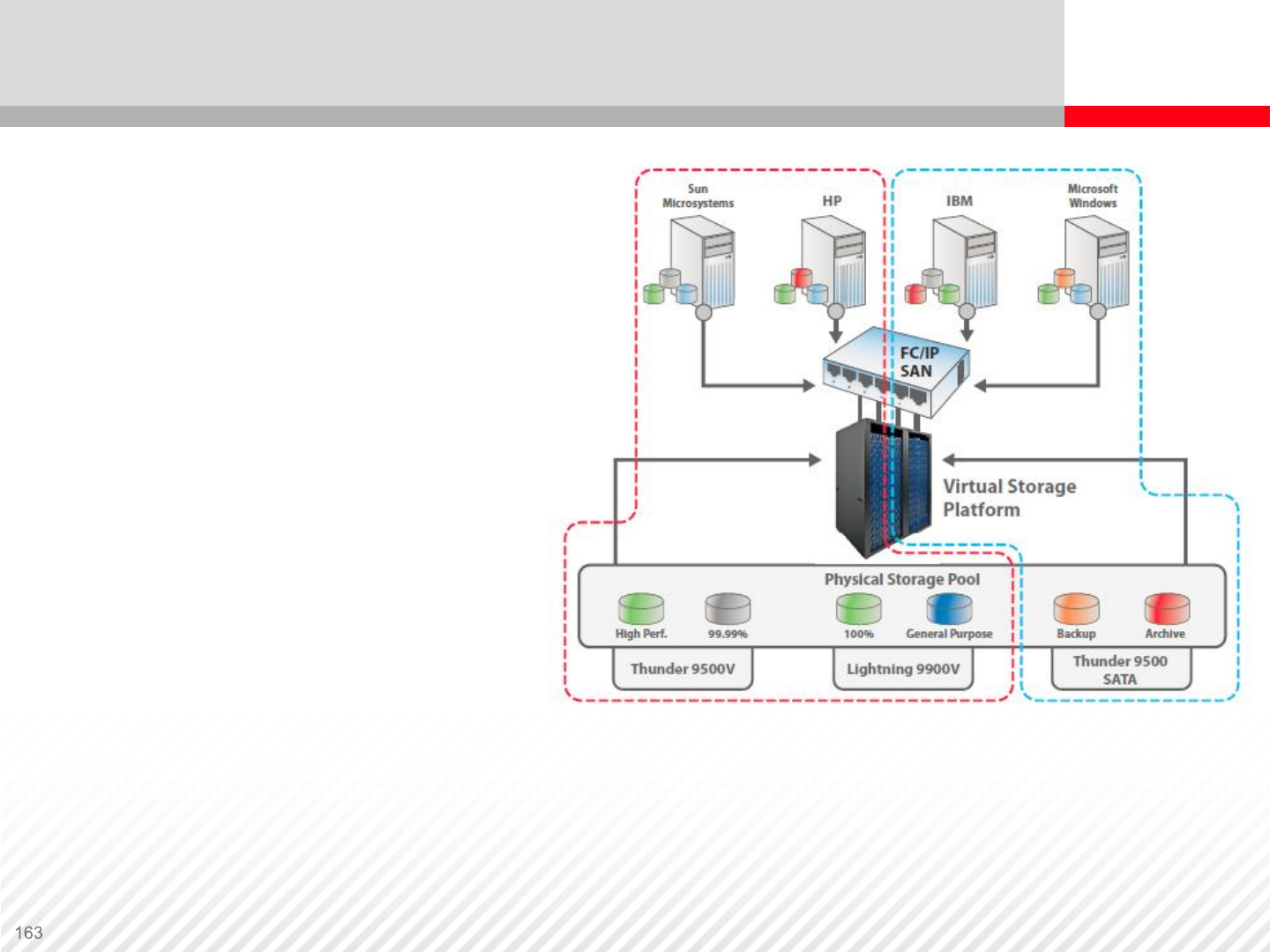 Sun Microsystems

HP

IBM

Microsoft Windows

FC/IP SAN

Virtual Storage Platform

Physical Storage Pool

High Perf.

99.99%

100%

General Purpose

Backup

Archive

Thunder 9500V

Lightning 9900V

Thunder 9500 SATA

163